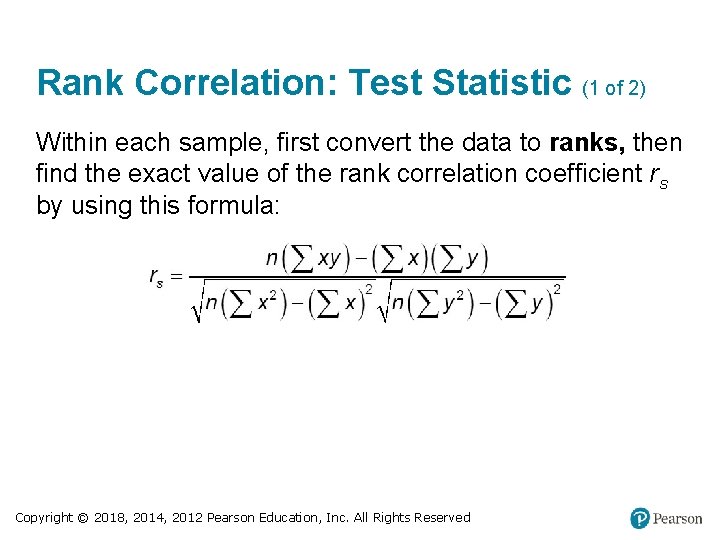 Rank Correlation: Test Statistic (1 of 2)

Within each sample, first convert the data to **ranks,** then find the exact value of the rank correlation coefficient $r_s$ by using this formula:

$r_s = \frac{n\left(\sum xy\right) - \left(\sum x\right)\left(\sum y\right)}{\sqrt{n\left(\sum x^2\right) - \left(\sum x\right)^2}\sqrt{n\left(\sum y^2\right) - \left(\sum y\right)^2}}$

Copyright © 2018, 2014, 2012 Pearson Education, Inc. All Rights Reserved

Pearson